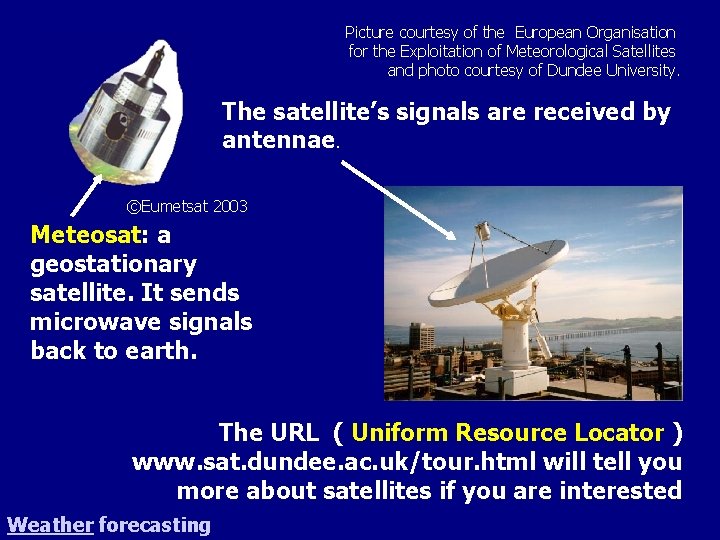 Picture courtesy of the European Organisation for the Exploitation of Meteorological Satellites and photo courtesy of Dundee University.

The satellite's signals are received by antennae.

©Eumetsat 2003

Meteosat: a geostationary satellite. It sends microwave signals back to earth.

The URL ( Uniform Resource Locator ) www.sat.dundee.ac.uk/tour.html will tell you more about satellites if you are interested

Weather forecasting